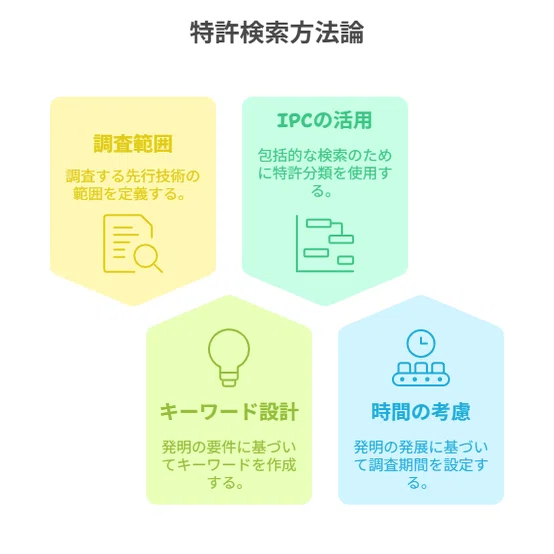 特許検索方法論

調査範囲

調査する先行技術の範囲を定義する。

IPCの活用

包括的な検索のために特許分類を使用する。

キーワード設計

発明の要件に基づいてキーワードを作成する。

時間の考慮

発明の発展に基づいて調査期間を設定する。